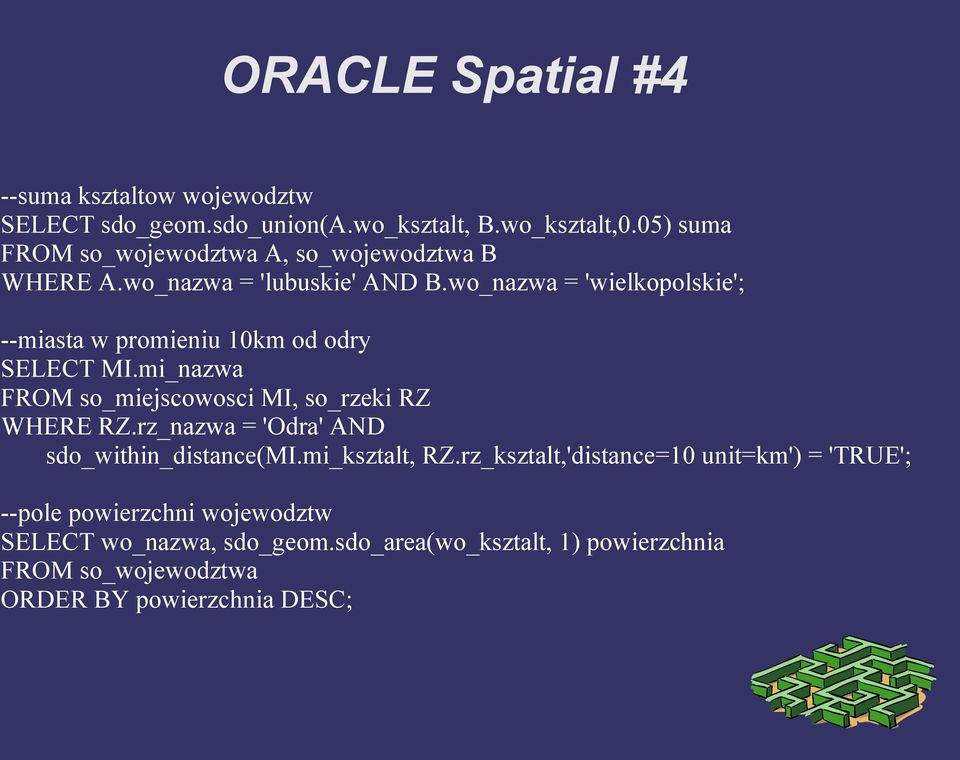 ORACLE Spatial #4

--suma ksztaltow wojewodztw
SELECT sdo_geom.sdo_union(A.wo_ksztalt, B.wo_ksztalt,0.05) suma
FROM so_wojewodztwa A, so_wojewodztwa B
WHERE A.wo_nazwa = 'lubuskie' AND B.wo_nazwa = 'wielkopolskie';

--miasta w promieniu 10km od odry
SELECT MI.mi_nazwa
FROM so_miejscowosci MI, so_rzeki RZ
WHERE RZ.rz_nazwa = 'Odra' AND
sdo_within_distance(MI.mi_ksztalt, RZ.rz_ksztalt,'distance=10 unit=km') = 'TRUE';

--pole powierzchni wojewodztw
SELECT wo_nazwa, sdo_geom.sdo_area(wo_ksztalt, 1) powierzchnia
FROM so_wojewodztwa
ORDER BY powierzchnia DESC;